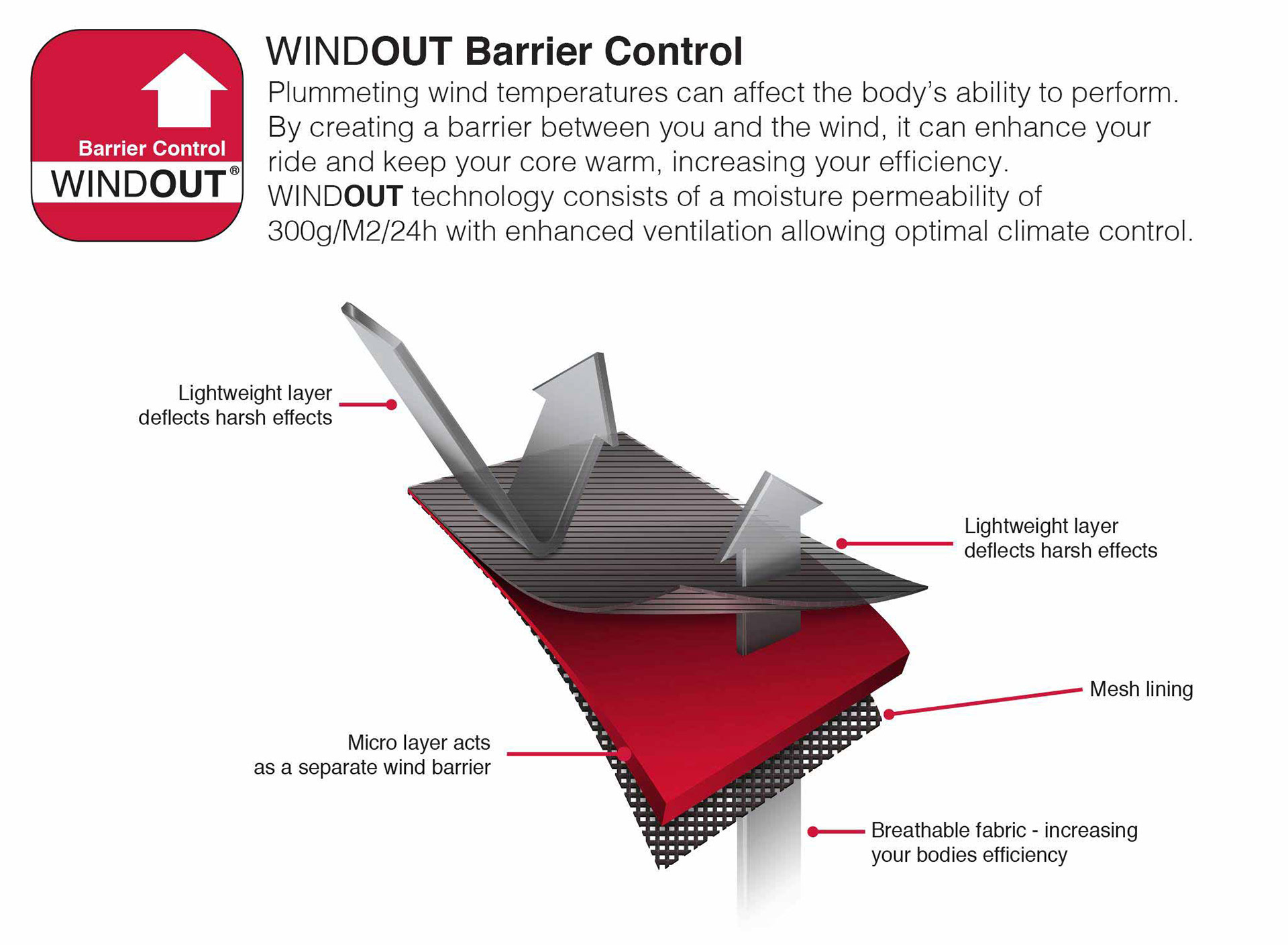 Barrier Control
WINDOUT®

WINDOUT Barrier Control
Plummeting wind temperatures can affect the body's ability to perform. By creating a barrier between you and the wind, it can enhance your ride and keep your core warm, increasing your efficiency. WINDOUT technology consists of a moisture permeability of 300g/M2/24h with enhanced ventilation allowing optimal climate control.

Lightweight layer deflects harsh effects

Lightweight layer deflects harsh effects

Mesh lining

Micro layer acts as a separate wind barrier

Breathable fabric - increasing your bodies efficiency